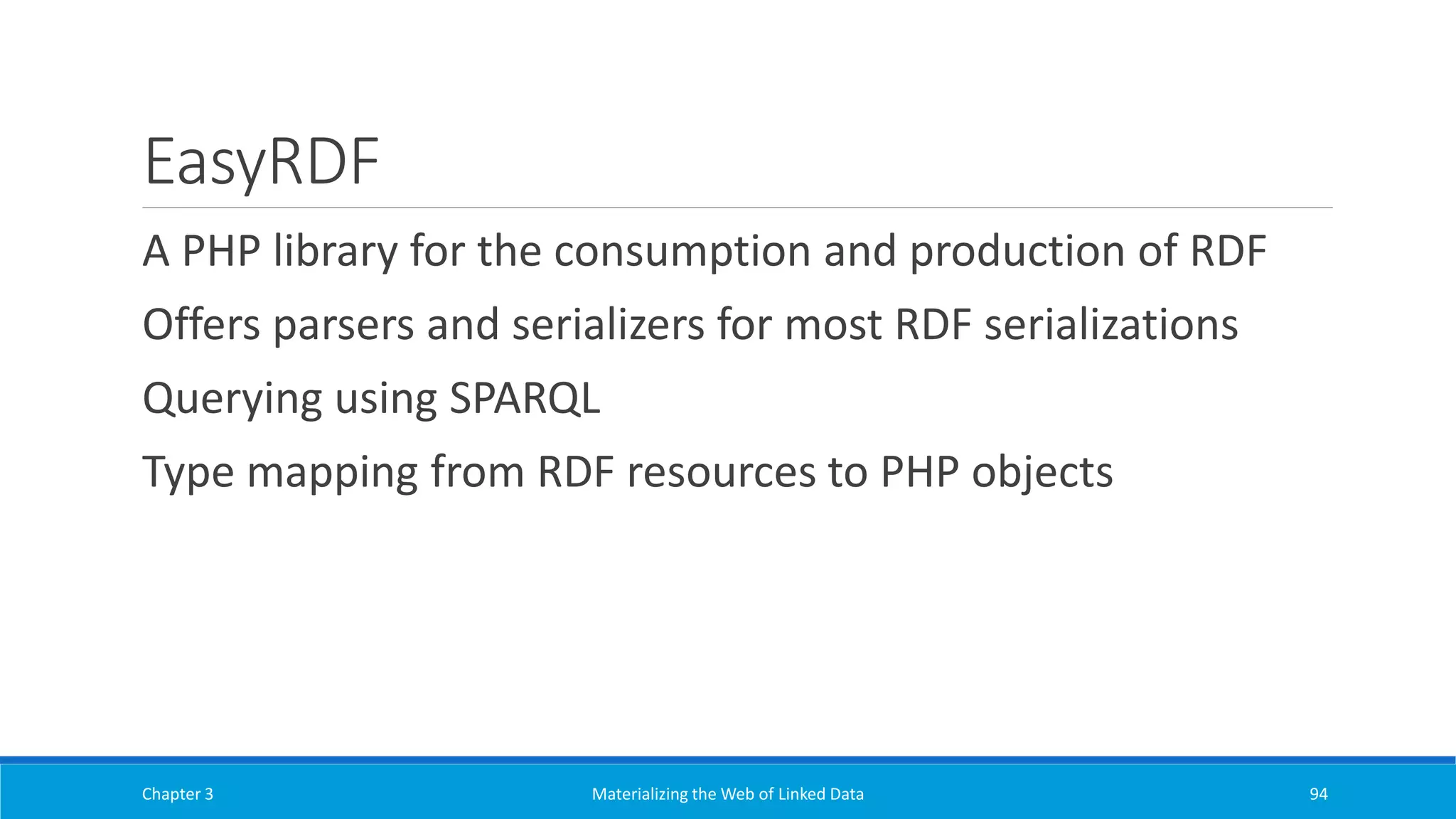 EasyRDF

A PHP library for the consumption and production of RDF

Offers parsers and serializers for most RDF serializations

Querying using SPARQL

Type mapping from RDF resources to PHP objects

Chapter 3

Materializing the Web of Linked Data

94